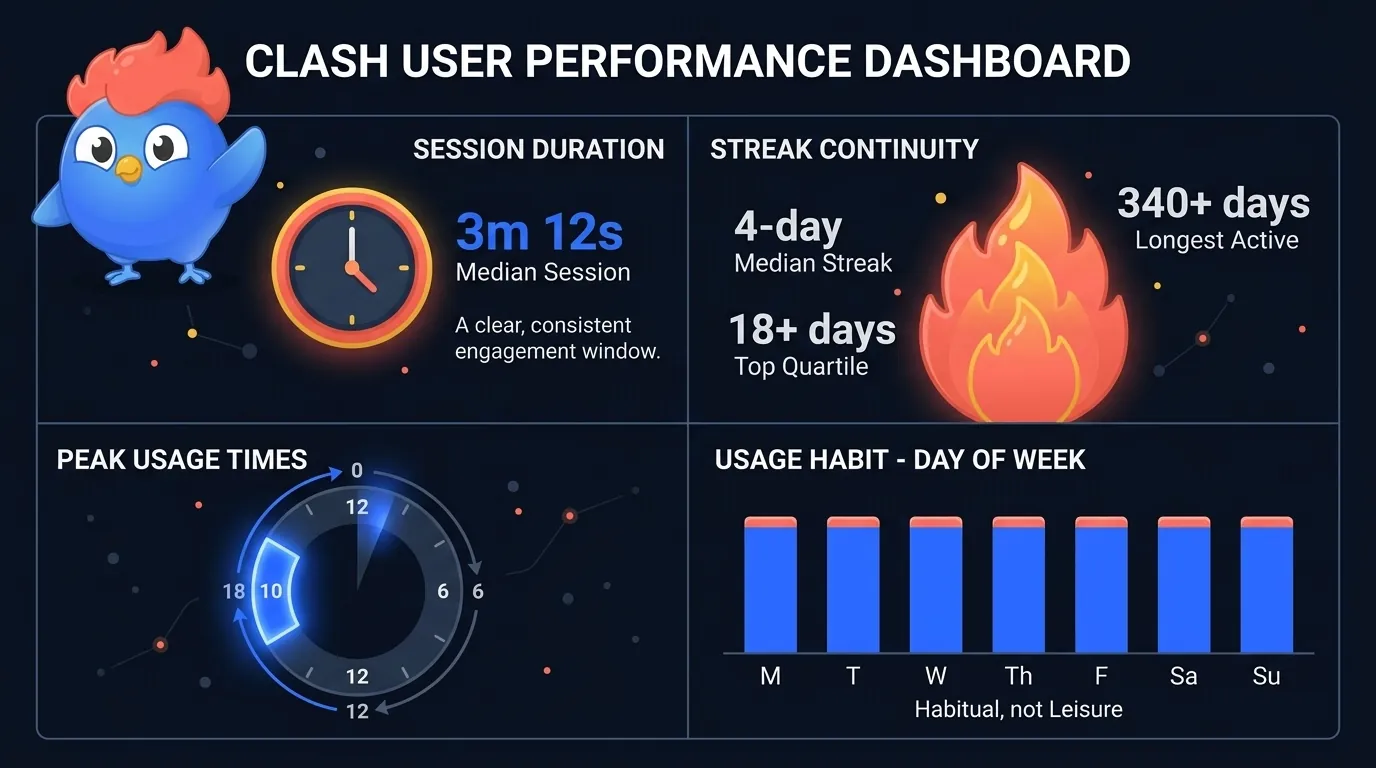 CLASH USER PERFORMANCE DASHBOARD

SESSION DURATION

3m 12s
Median Session

A clear, consistent engagement window.

STREAK CONTINUITY

4-day
Median Streak

18+ days
Top Quartile

340+ days
Longest Active

PEAK USAGE TIMES

0
12
18
10
6
6
12
12

USAGE HABIT - DAY OF WEEK

M T W Th F Sa Su

Habitual, not Leisure